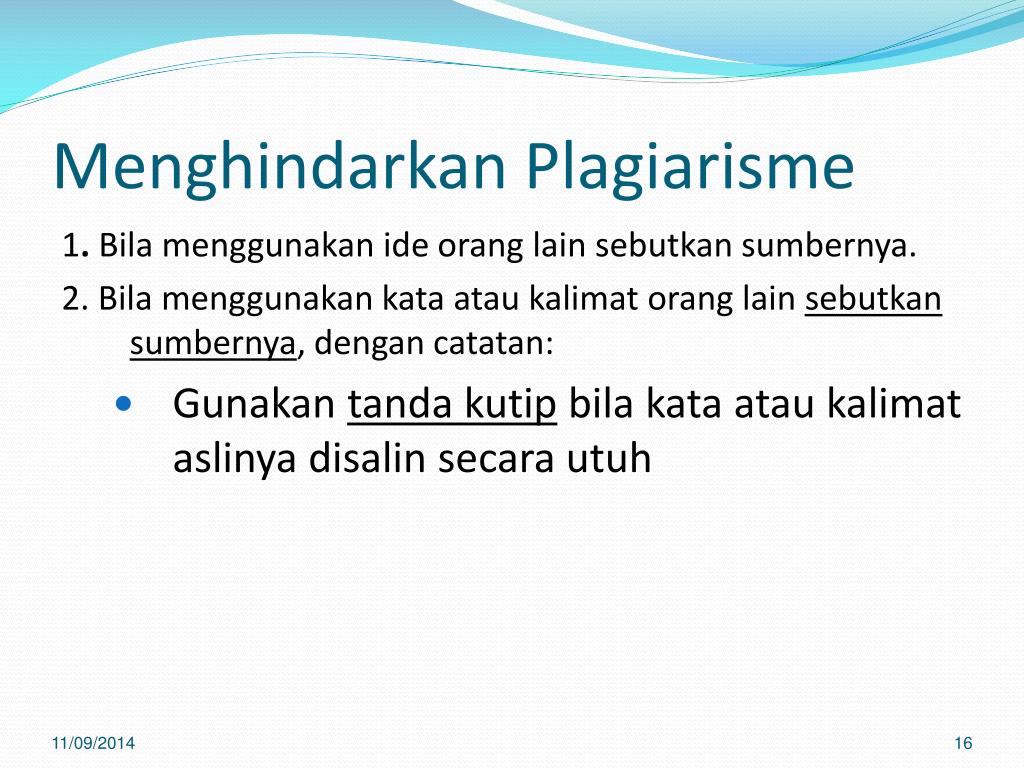 Menghindarkan Plagiarisme

1. Bila menggunakan ide orang lain sebutkan sumbernya.

2. Bila menggunakan kata atau kalimat orang lain sebutkan sumbernya, dengan catatan:

• Gunakan tanda kutip bila kata atau kalimat aslinya disalin secara utuh

11/09/2014

16